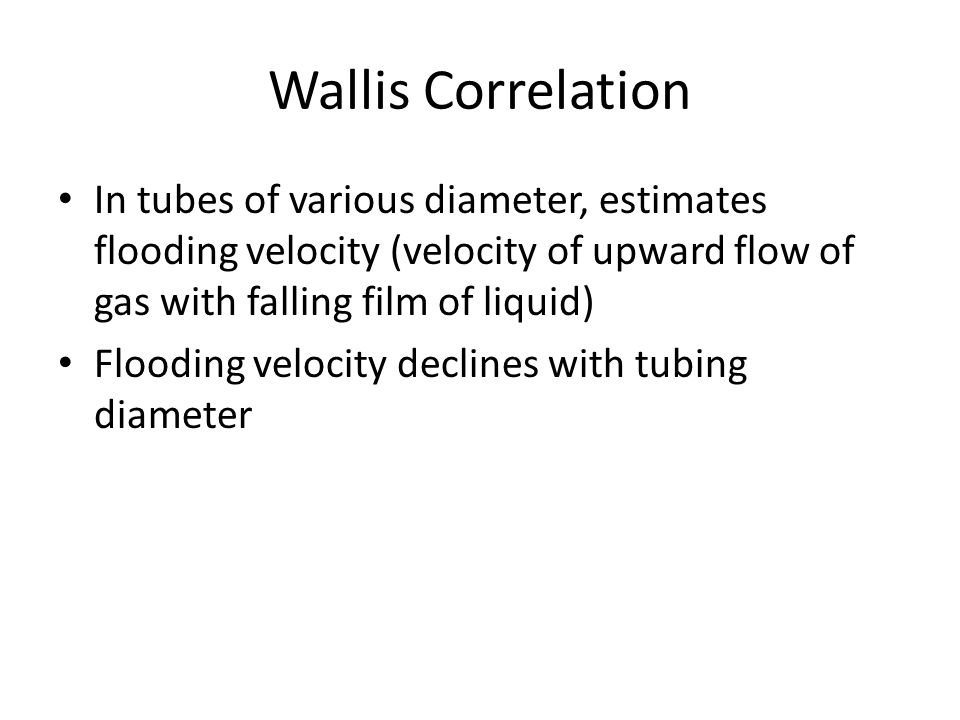 Wallis Correlation

• In tubes of various diameter, estimates flooding velocity (velocity of upward flow of gas with falling film of liquid)
• Flooding velocity declines with tubing diameter